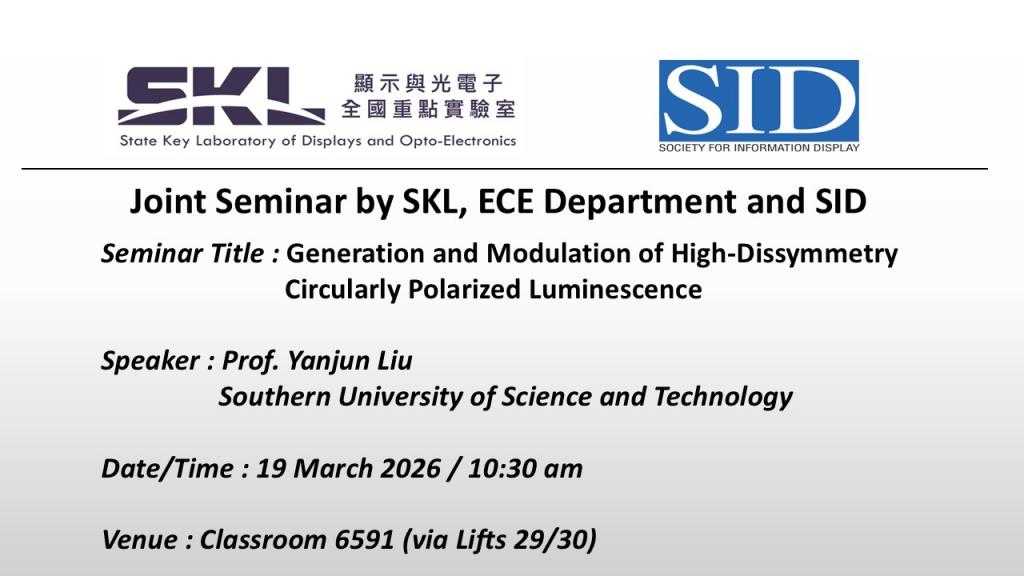 SKL 顯示與光電子
全國重點實驗室
State Key Laboratory of Displays and Opto-Electronics

SID
SOCIETY FOR INFORMATION DISPLAY

Joint Seminar by SKL, ECE Department and SID

Seminar Title : Generation and Modulation of High-Dissymmetry Circularly Polarized Luminescence

Speaker : Prof. Yanjun Liu
Southern University of Science and Technology

Date/Time : 19 March 2026 / 10:30 am

Venue : Classroom 6591 (via Lifts 29/30)